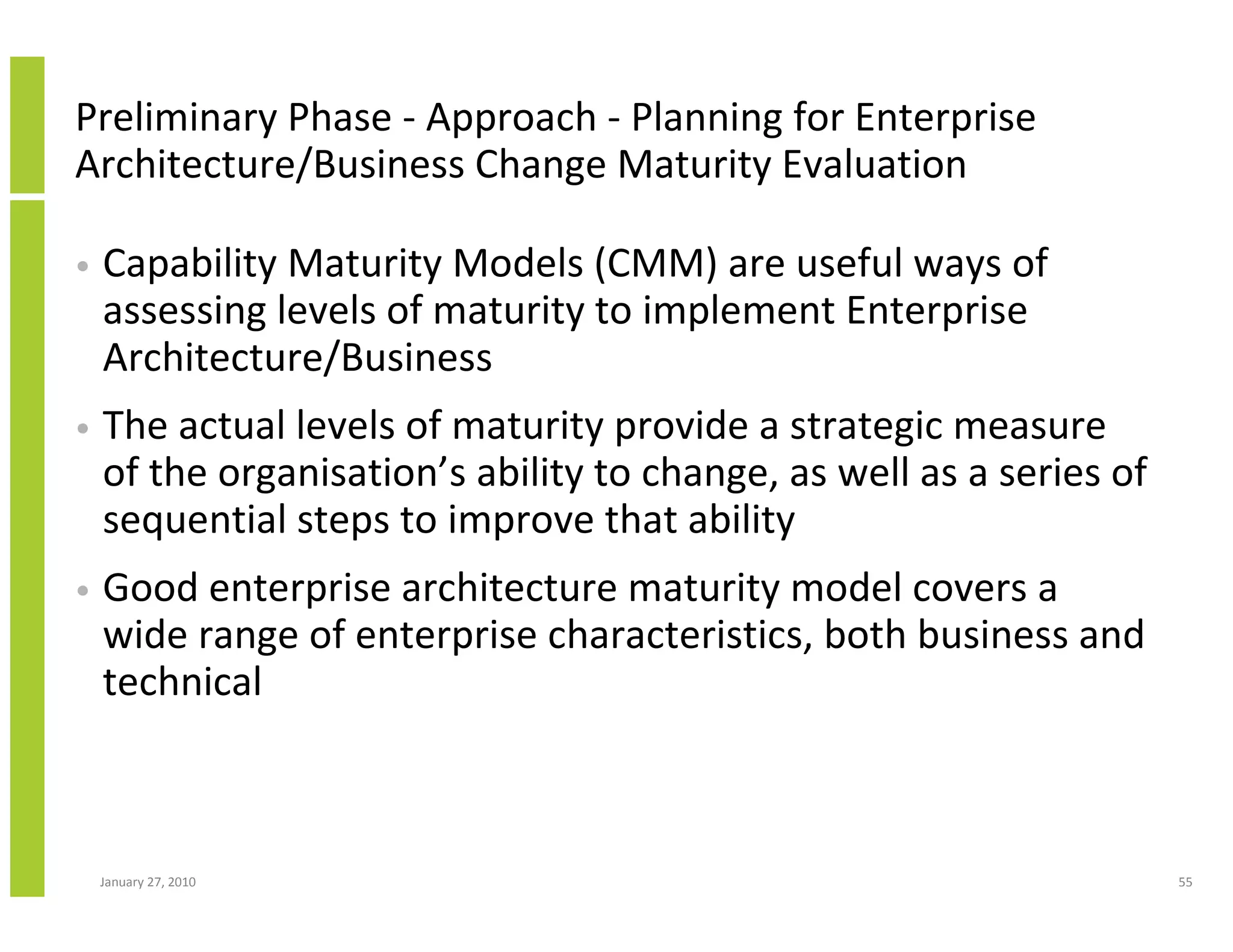 Preliminary Phase - Approach - Planning for Enterprise Architecture/Business Change Maturity Evaluation

• Capability Maturity Models (CMM) are useful ways of assessing levels of maturity to implement Enterprise Architecture/Business

• The actual levels of maturity provide a strategic measure of the organisation’s ability to change, as well as a series of sequential steps to improve that ability

• Good enterprise architecture maturity model covers a wide range of enterprise characteristics, both business and technical

January 27, 2010

55